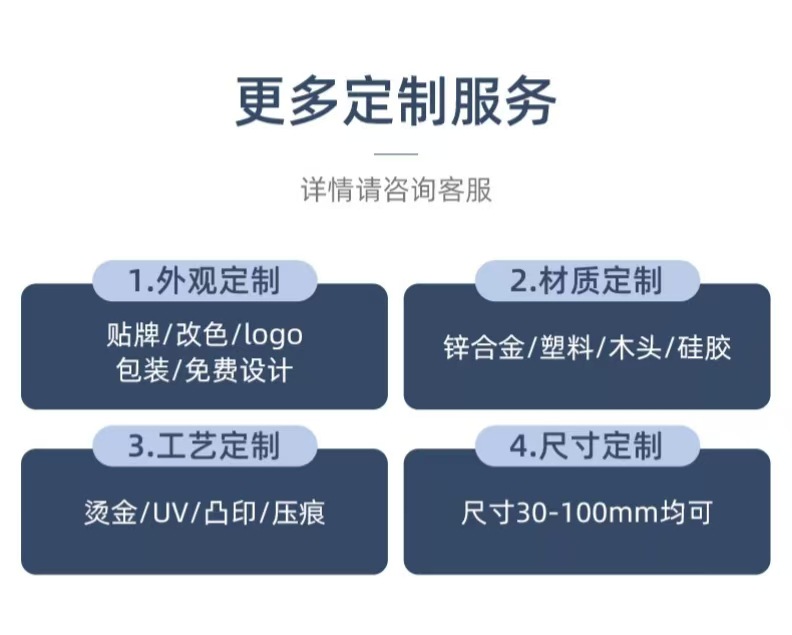 更多定制服务

详情请咨询客服

1.外观定制

贴牌/改色/logo
包装/免费设计

2.材质定制

锌合金/塑料/木头/硅胶

3.工艺定制

烫金/UV/凸印/压痕

4.尺寸定制

尺寸30-100mm均可